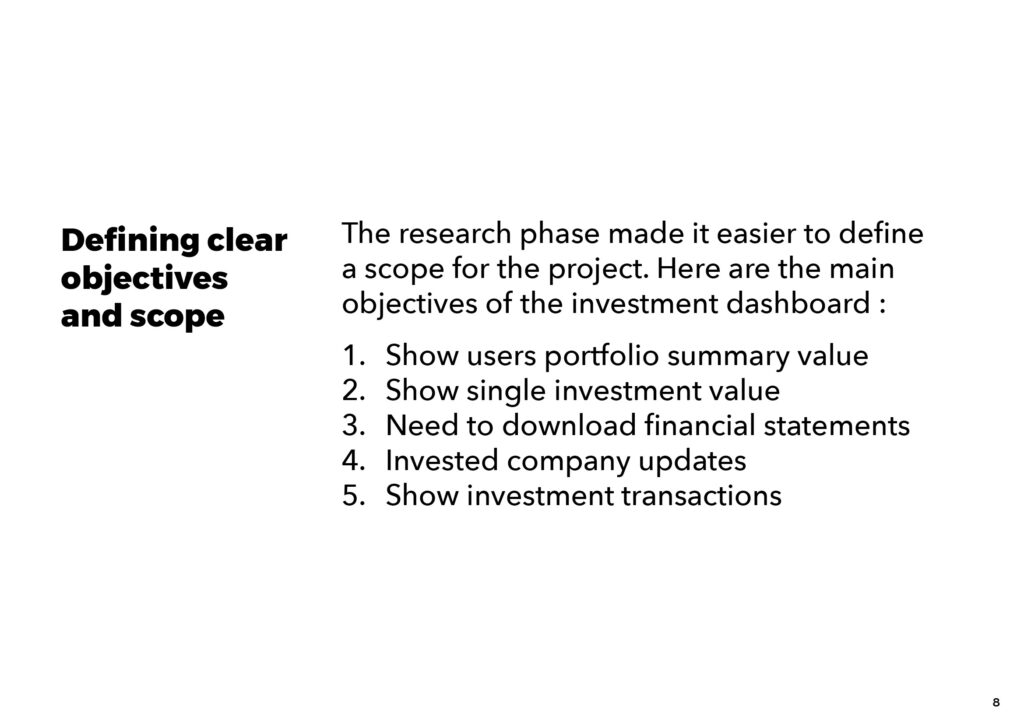 Defining clear objectives and scope

The research phase made it easier to define a scope for the project. Here are the main objectives of the investment dashboard :

1. Show users portfolio summary value
2. Show single investment value
3. Need to download financial statements
4. Invested company updates
5. Show investment transactions

8